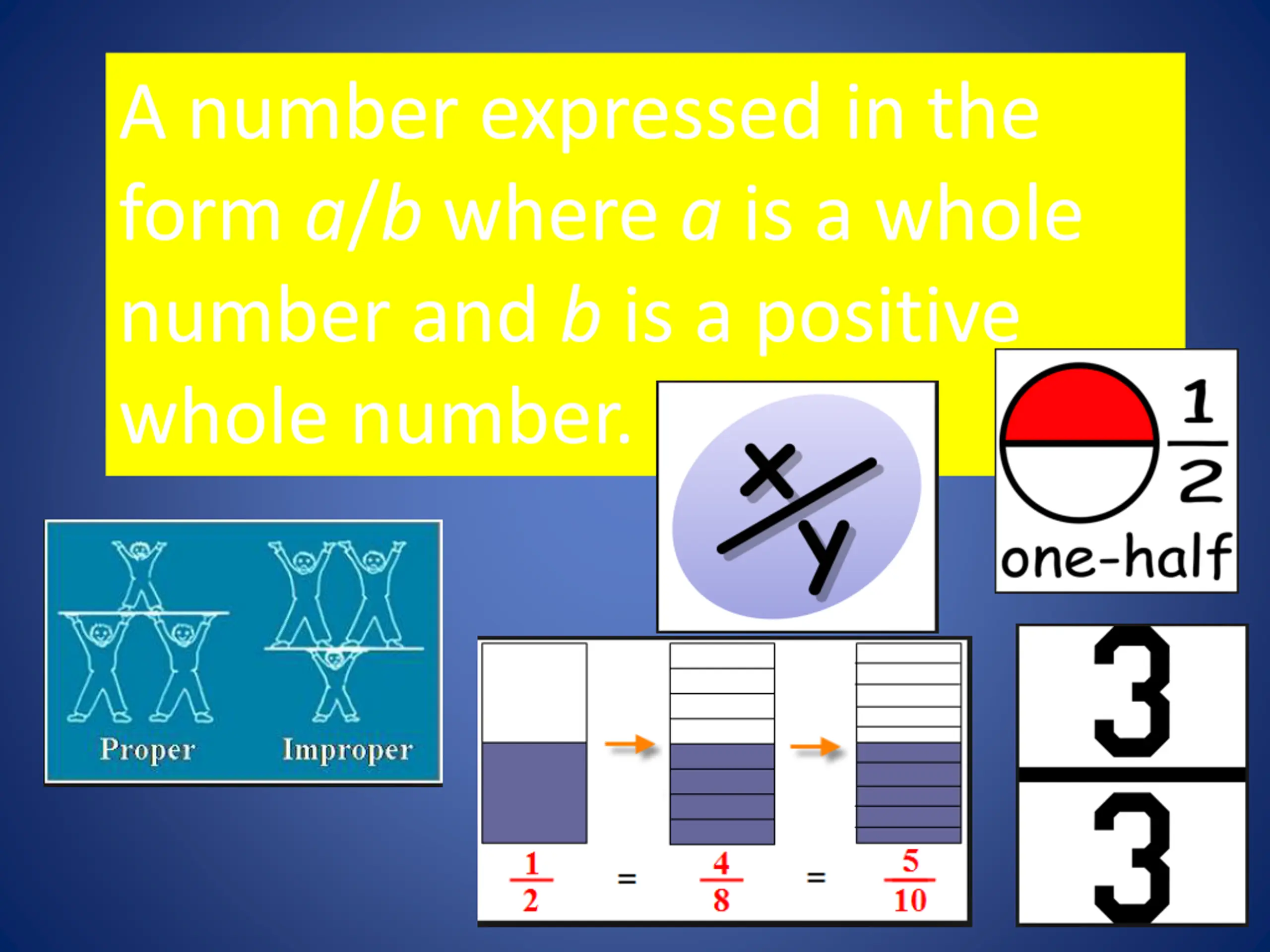 A number expressed in the form $a/b$ where $a$ is a whole number and $b$ is a positive whole number.

$\frac{x}{y}$

$\frac{1}{2}$
one-half

Proper Improper

$\frac{1}{2} = \frac{4}{8} = \frac{5}{10}$

$\frac{3}{3}$